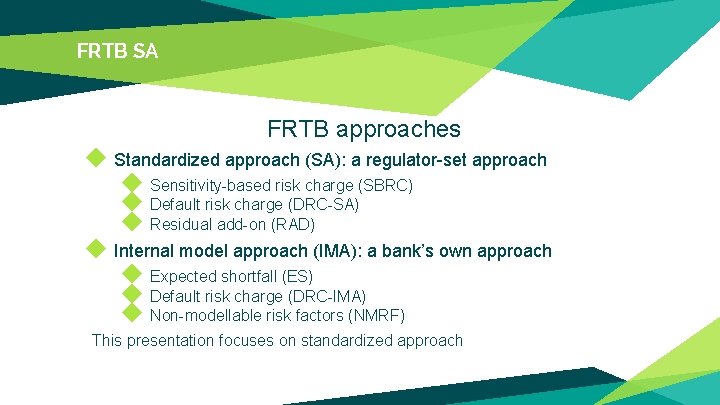 FRTB SA

FRTB approaches

Standardized approach (SA): a regulator-set approach

Sensitivity-based risk charge (SBRC)
Default risk charge (DRC-SA)
Residual add-on (RAD)

Internal model approach (IMA): a bank's own approach

Expected shortfall (ES)
Default risk charge (DRC-IMA)
Non-modellable risk factors (NMRF)

This presentation focuses on standardized approach